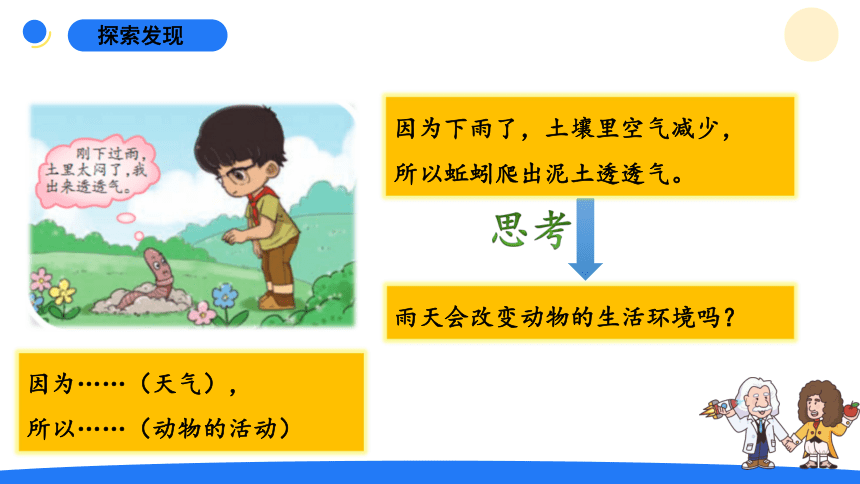 探索发现

刚下过雨，土里太闷了，我出来透透气。

因为下雨了，土壤里空气减少，所以蚯蚓爬出泥土透透气。

思考

雨天会改变动物的生活环境吗？

因为……（天气），
所以……（动物的活动）